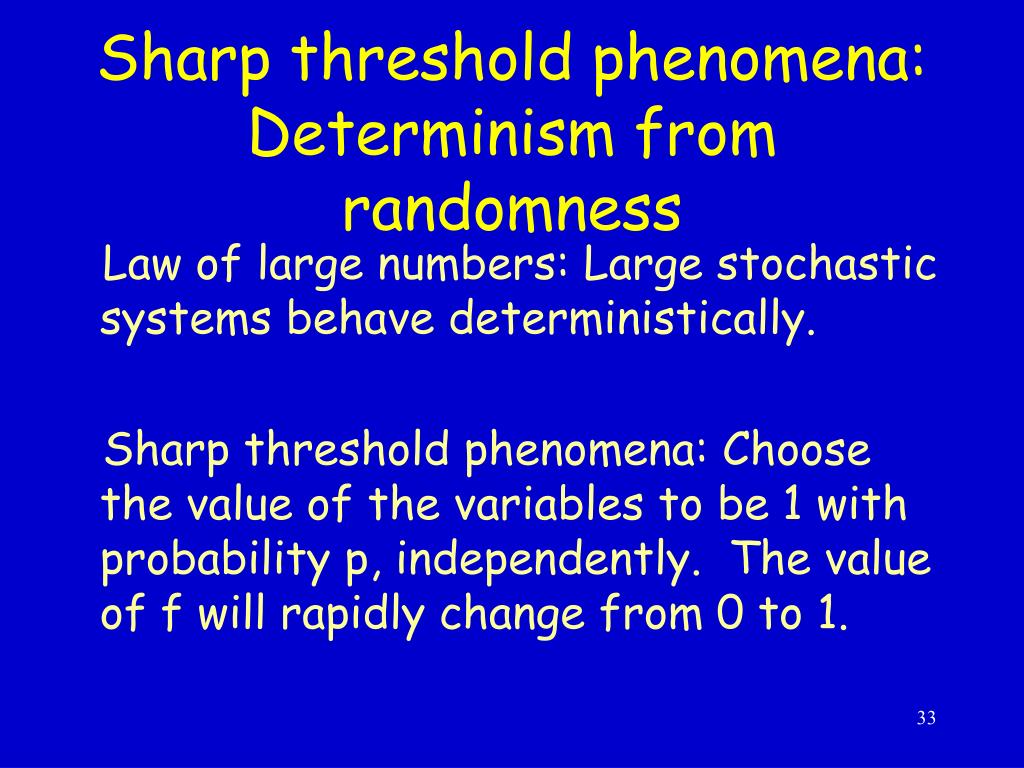 Sharp threshold phenomena: Determinism from randomness

Law of large numbers: Large stochastic systems behave deterministically.

Sharp threshold phenomena: Choose the value of the variables to be 1 with probability p, independently. The value of f will rapidly change from 0 to 1.

33